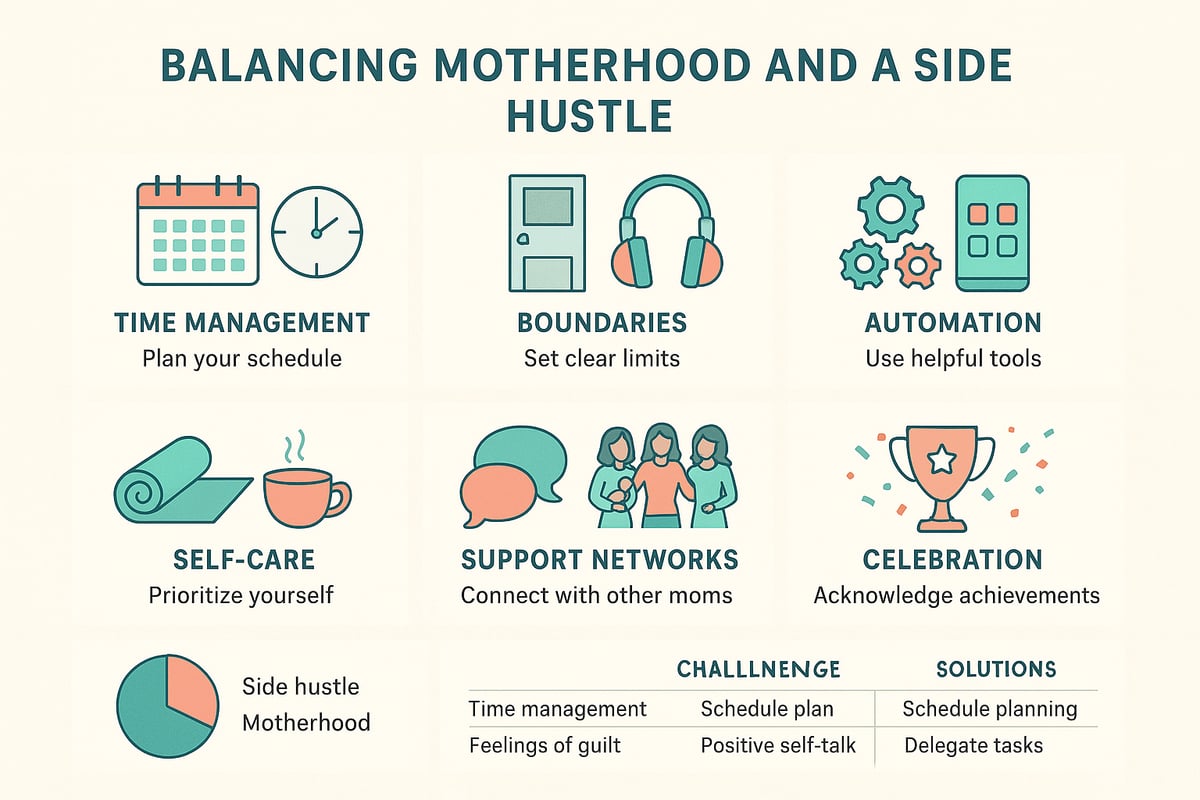 BALANCING MOTHERHOOD AND A SIDE HUSTLE

TIME MANAGEMENT
Plan your schedule

BOUNDARIES
Set clear limits

AUTOMATION
Use helpful tools

SELF-CARE
Prioritize yourself

SUPPORT NETWORKS
Connect with other moms

CELEBRATION
Acknowledge achievements

Side hustle
Motherhood

| | CHALLLNENGE | SOLUTIONS |
|---|---|---|
| Time management | Schedule plan | Schedule planning |
| Feelings of guilt | Positive self-talk | Delegate tasks |